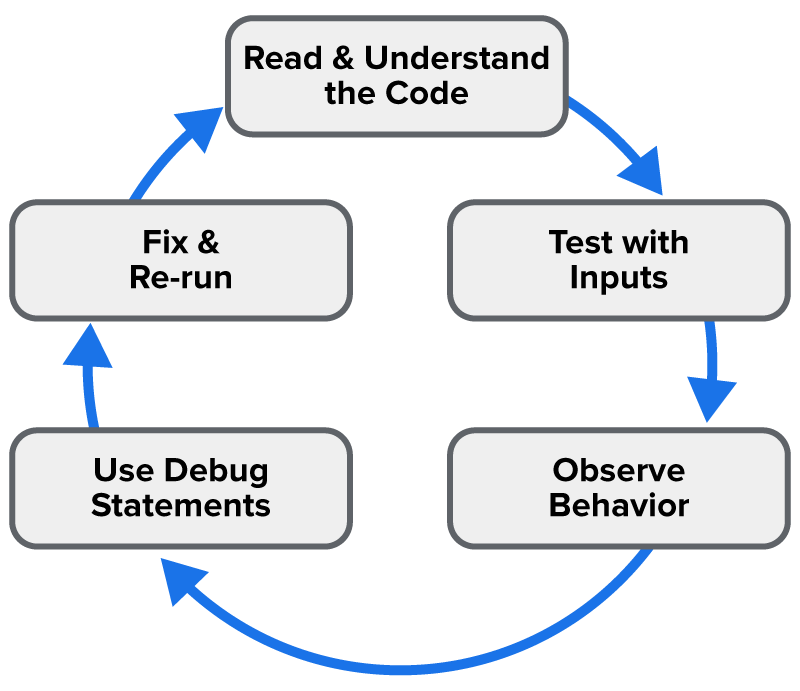 Read & Understand the Code

Test with Inputs

Observe Behavior

Use Debug Statements

Fix & Re-run